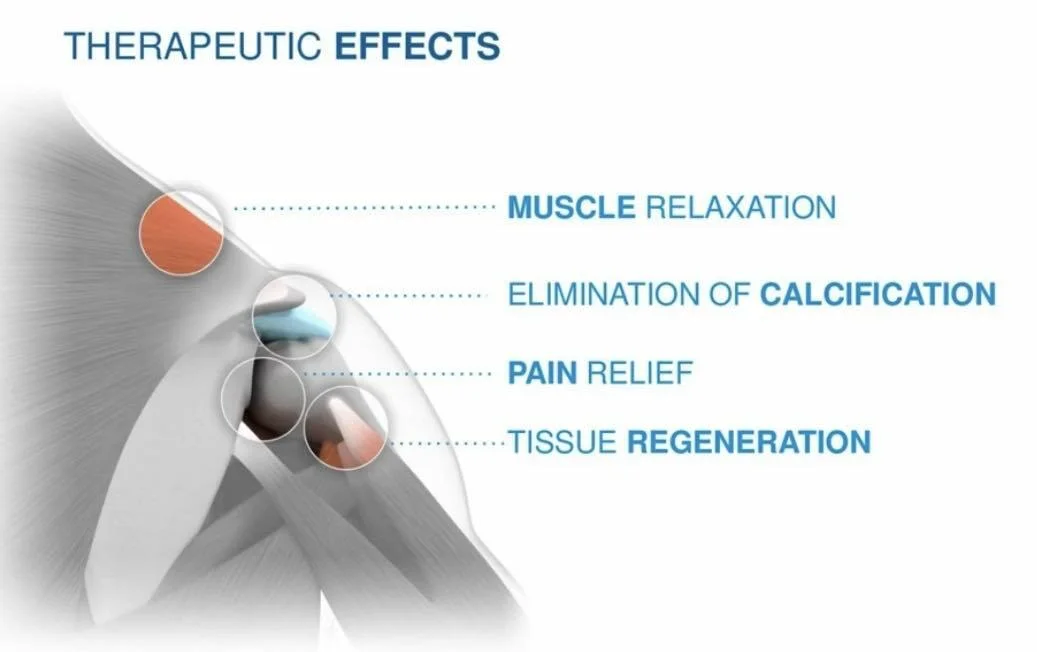 THERAPEUTIC EFFECTS

MUSCLE RELAXATION

ELIMINATION OF CALCIFICATION

PAIN RELIEF

TISSUE REGENERATION